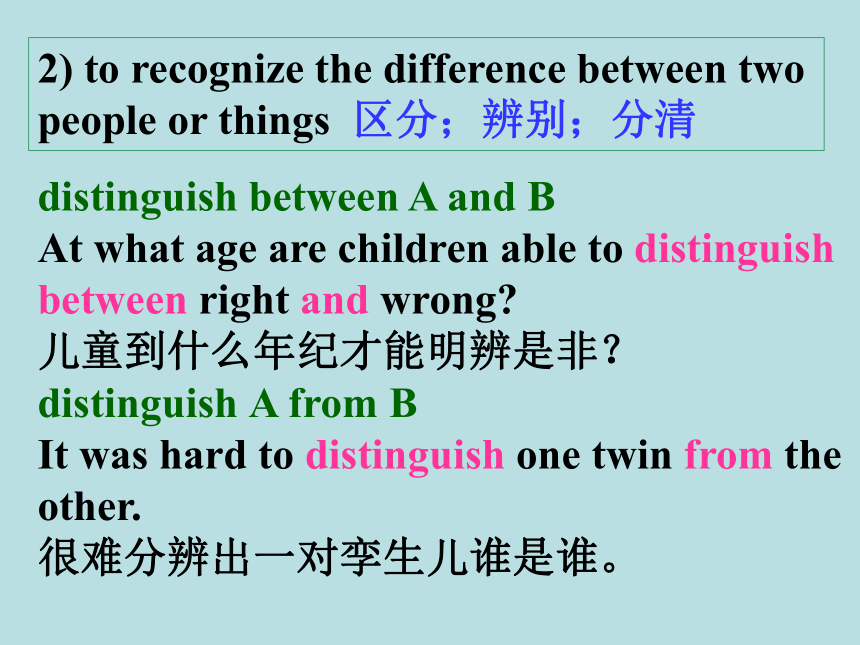 2) to recognize the difference between two people or things 区分；辨别；分清

distinguish between A and B
At what age are children able to distinguish between right and wrong?
儿童到什么年纪才能明辨是非？
distinguish A from B
It was hard to distinguish one twin from the other.
很难分辨出一对孪生儿谁是谁。